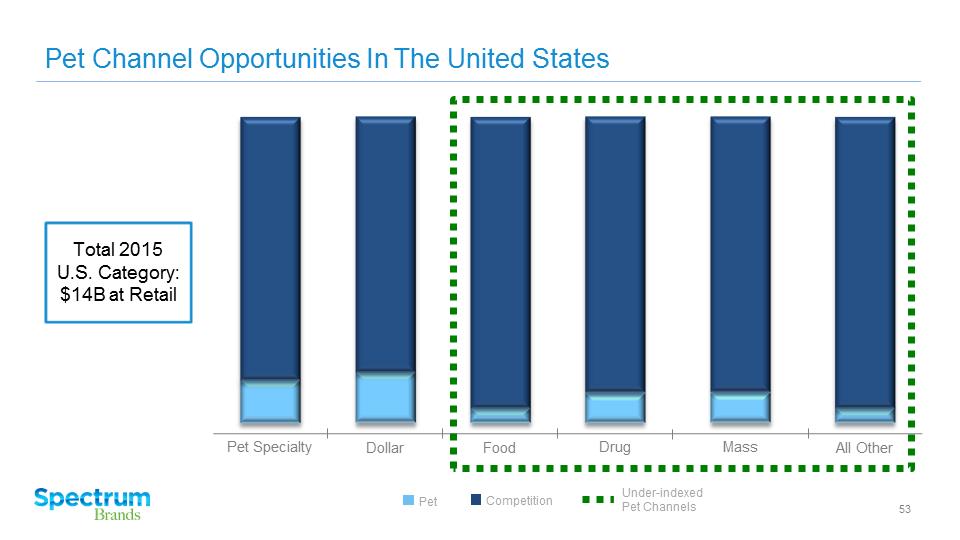 Pet Channel Opportunities In The United States

Total 2015 U.S. Category: $14B at Retail

Pet Specialty
Dollar
Food
Drug
Mass
All Other

Spectrum Brands

Pet
Competition
Under-indexed Pet Channels

53